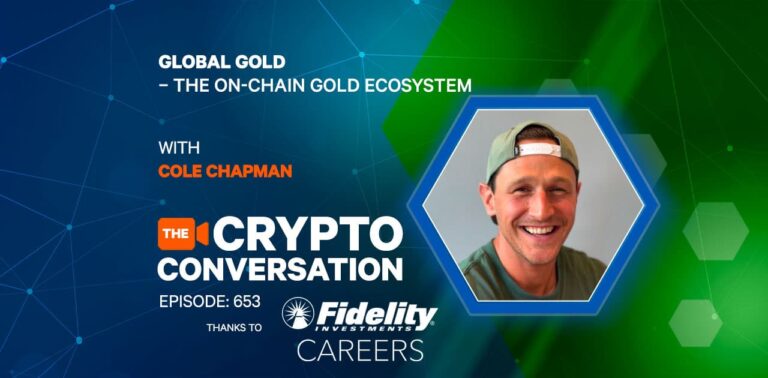 GLOBAL GOLD
– THE ON-CHAIN GOLD ECOSYSTEM

WITH
COLE CHAPMAN

THE CRYPTO CONVERSATION

EPISODE: 653

THANKS TO Fidelity INVESTMENTS CAREERS